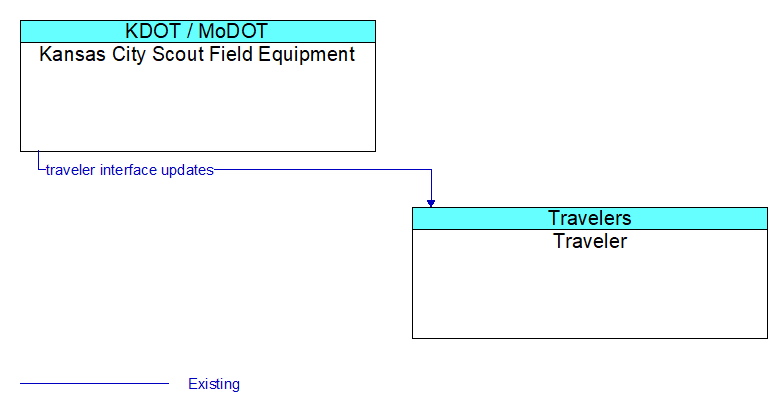 KDOT / MoDOT
Kansas City Scout Field Equipment

traveler interface updates

Travelers
Traveler

Existing